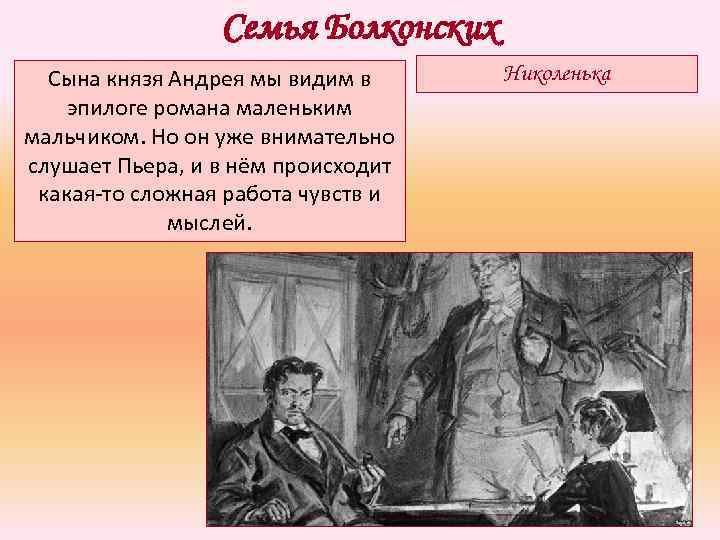 Семья Болконских

Сына князя Андрея мы видим в эпилоге романа маленьким мальчиком. Но он уже внимательно слушает Пьера, и в нём происходит какая-то сложная работа чувств и мыслей.

Николенька